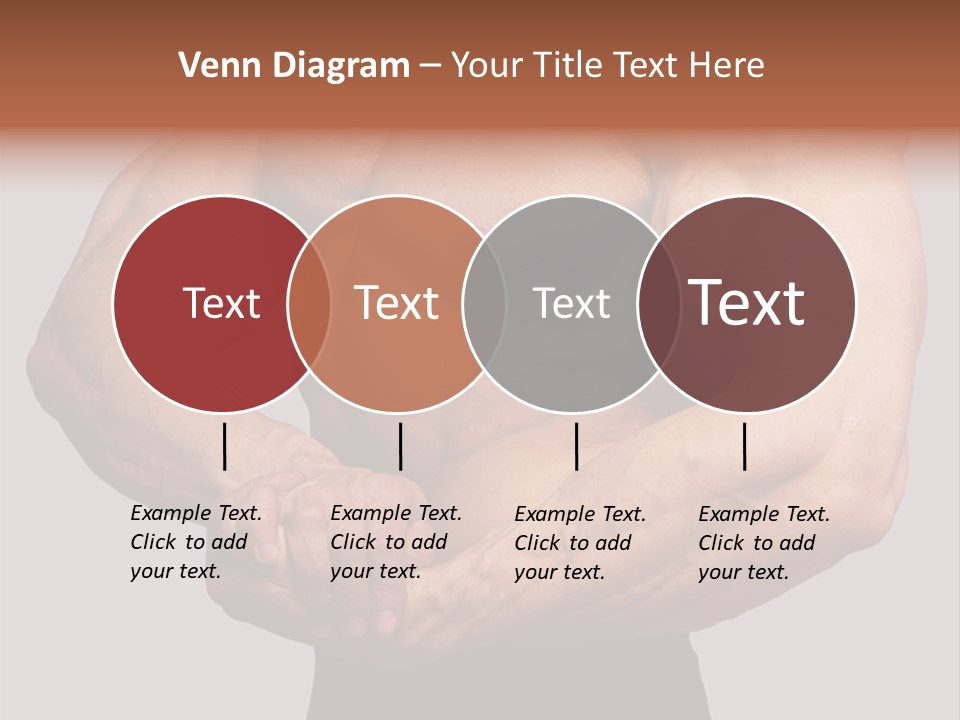 Venn Diagram – Your Title Text Here

Text

Text

Text

Text

Example Text. Click to add your text.

Example Text. Click to add your text.

Example Text. Click to add your text.

Example Text. Click to add your text.